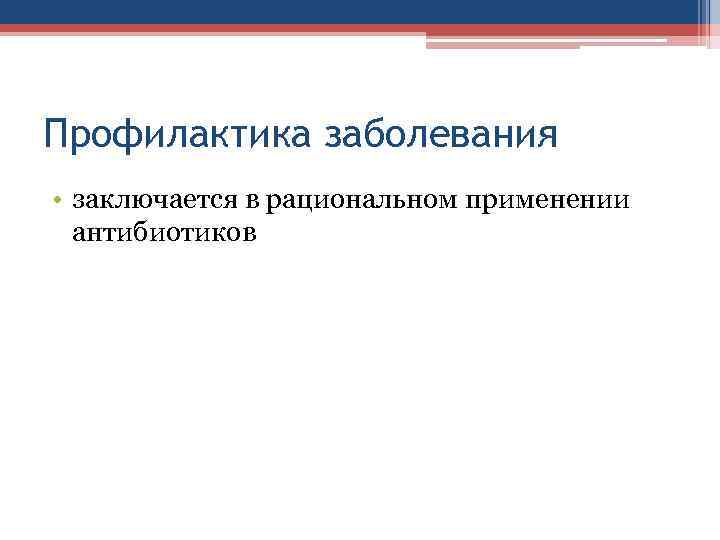 Профилактика заболевания

• заключается в рациональном применении антибиотиков